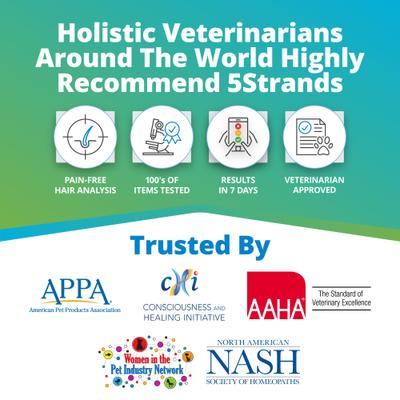 Holistic Veterinarians Around The World Highly Recommend 5Strands

PAIN-FREE HAIR ANALYSIS

100's OF ITEMS TESTED

RESULTS IN 7 DAYS

VETERINARIAN APPROVED

Trusted By

APPA
American Pet Products Association

cHi
CONSCIOUSNESS AND HEALING INITIATIVE

AAHA
The Standard of Veterinary Excellence

Women in the Pet Industry Network

NORTH AMERICAN
NASH
SOCIETY OF HOMEOPATHS